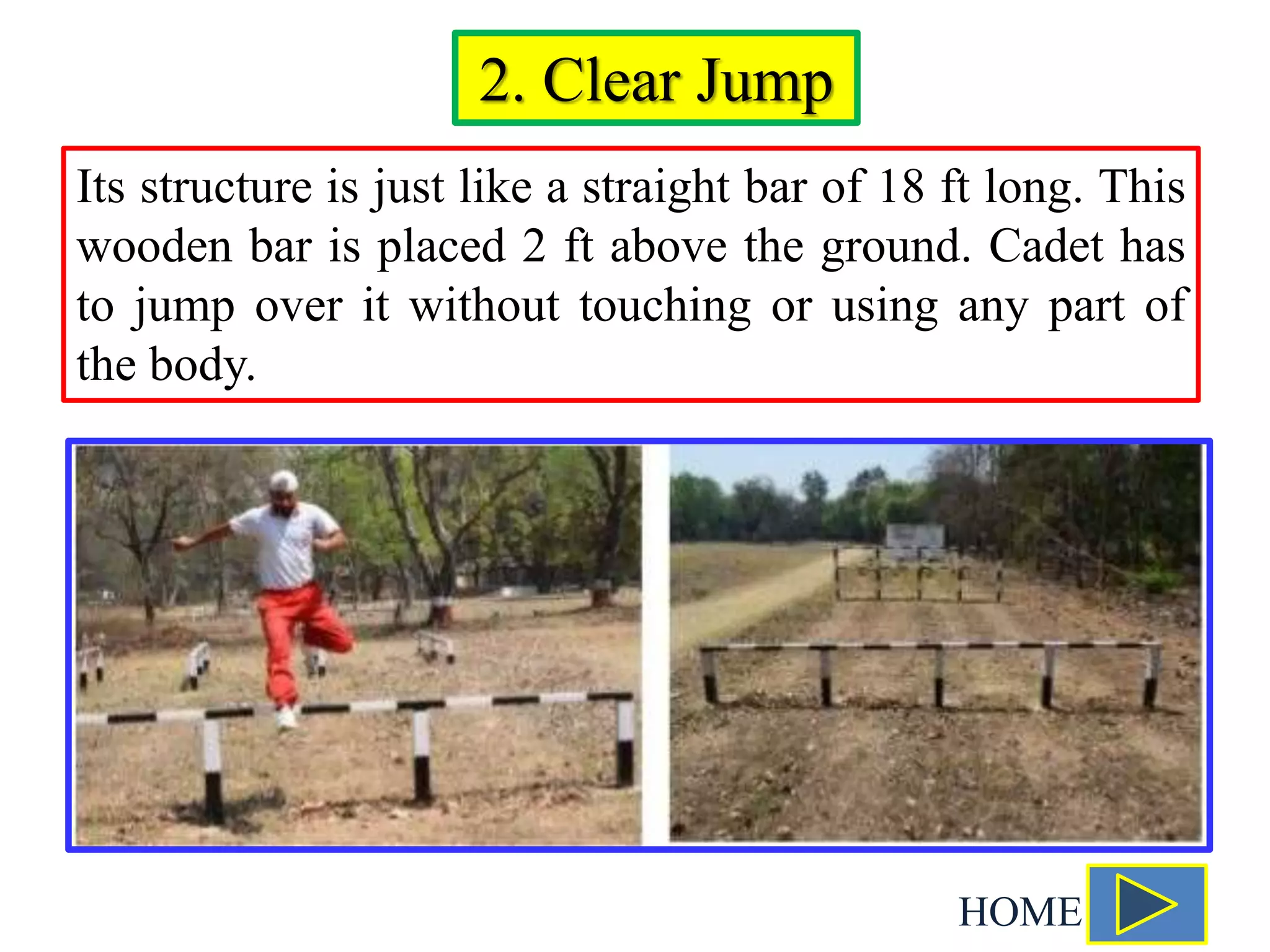 2. Clear Jump

Its structure is just like a straight bar of 18 ft long. This wooden bar is placed 2 ft above the ground. Cadet has to jump over it without touching or using any part of the body.

HOME